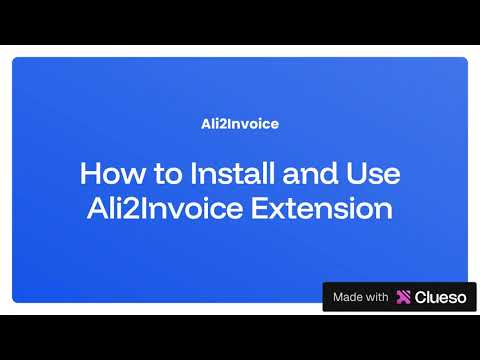 Ali2Invoice

How to Install and Use Ali2Invoice Extension

Made with Clueso